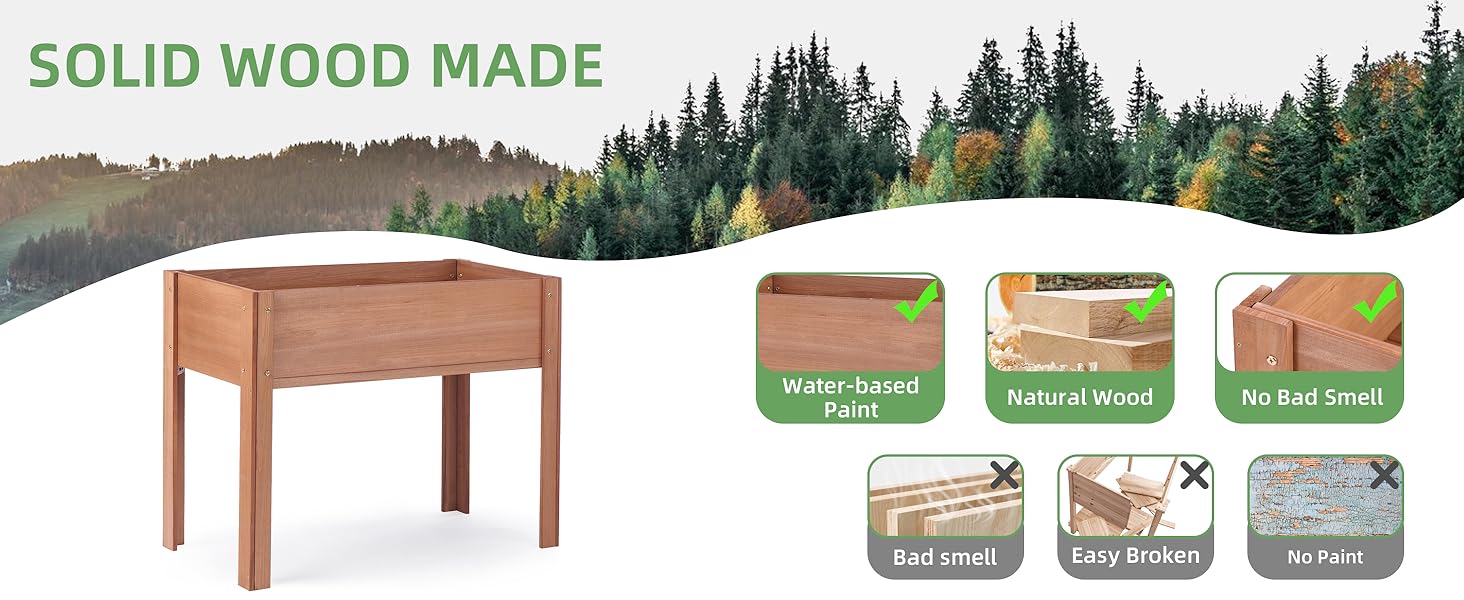 SOLID WOOD MADE

Water-based Paint

Natural Wood

No Bad Smell

Bad smell

Easy Broken

No Paint